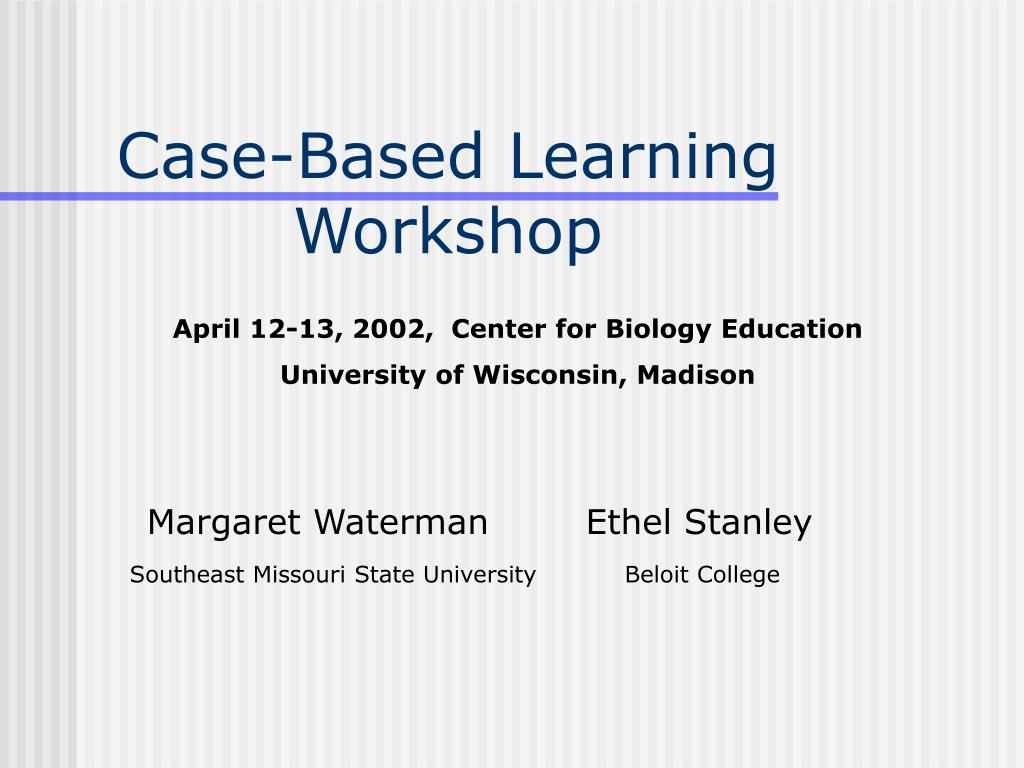 Case-Based Learning Workshop

April 12-13, 2002, Center for Biology Education
University of Wisconsin, Madison

Margaret Waterman
Southeast Missouri State University

Ethel Stanley
Beloit College